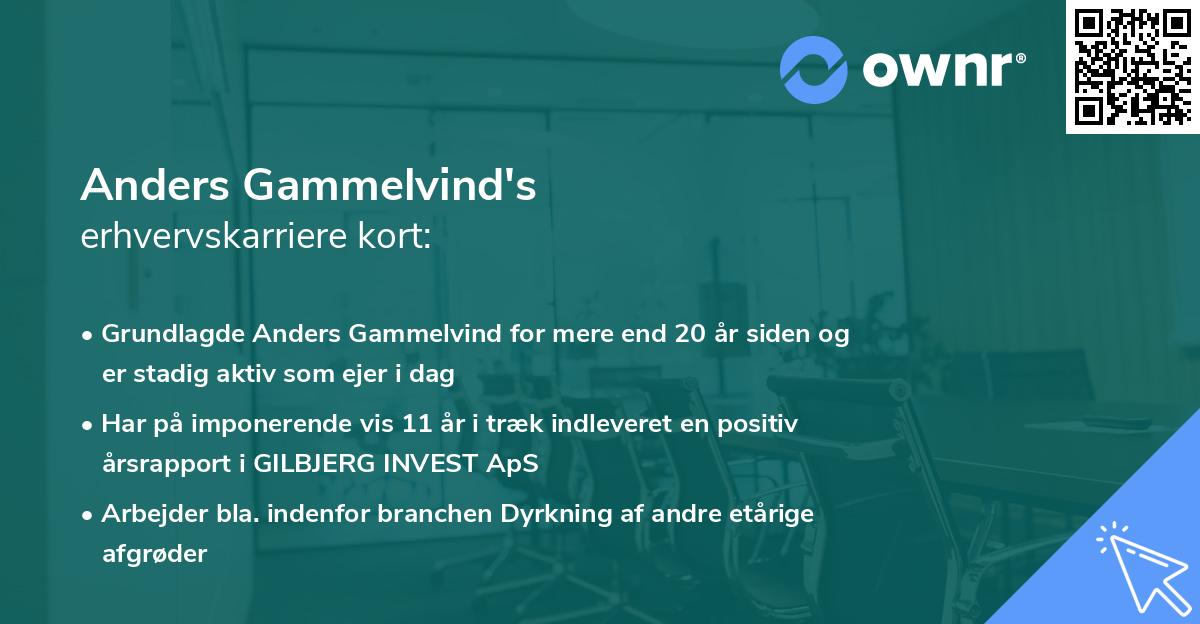 ownr®

Anders Gammelvind's
erhvervskarriere kort:

• Grundlagde Anders Gammelvind for mere end 20 år siden og er stadig aktiv som ejer i dag

• Har på imponerende vis 11 år i træk indleveret en positiv årsrapport i GILBJERG INVEST ApS

• Arbejder bla. indenfor branchen Dyrkning af andre etårige afgrøder